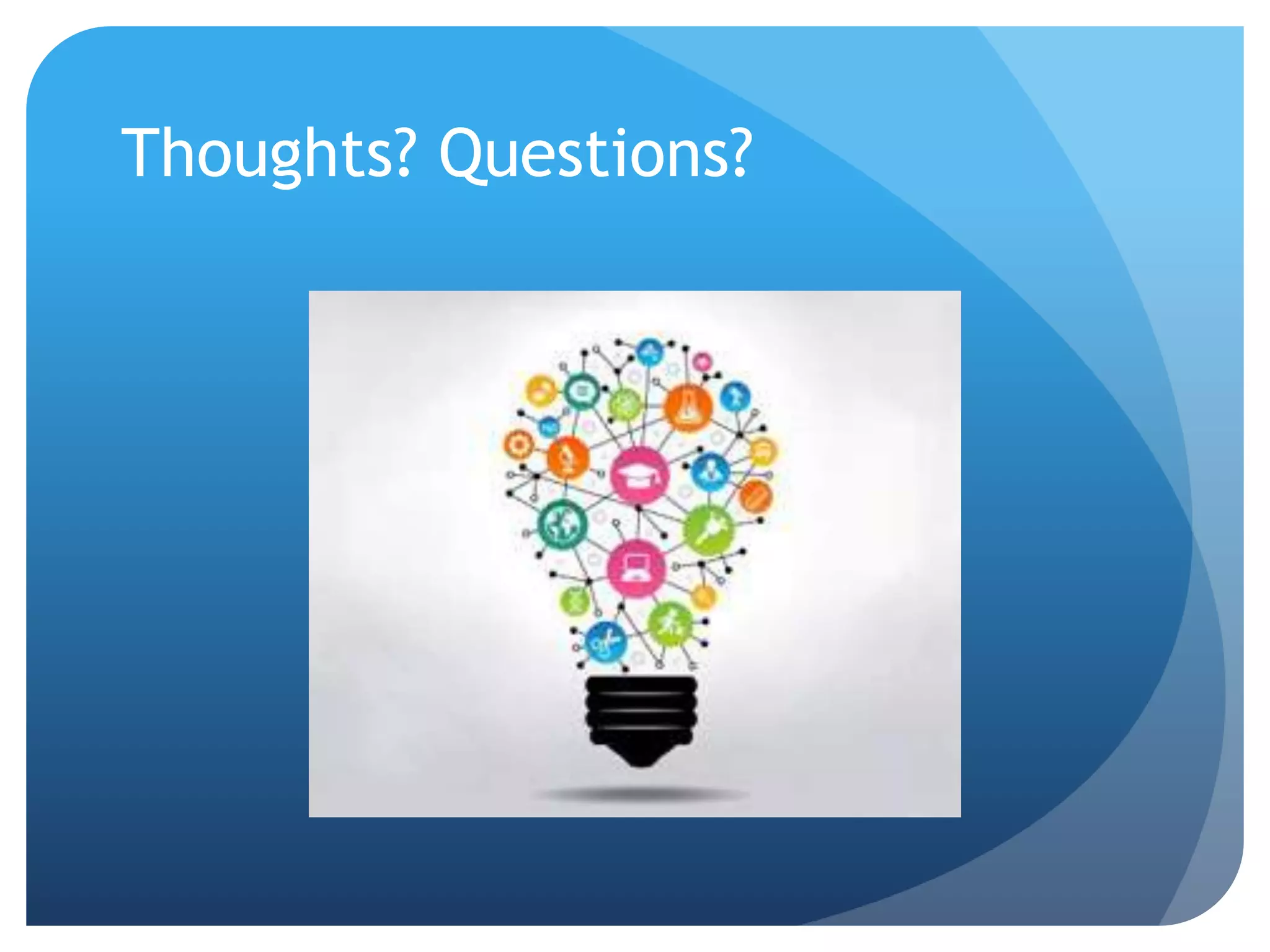 Thoughts? Questions?